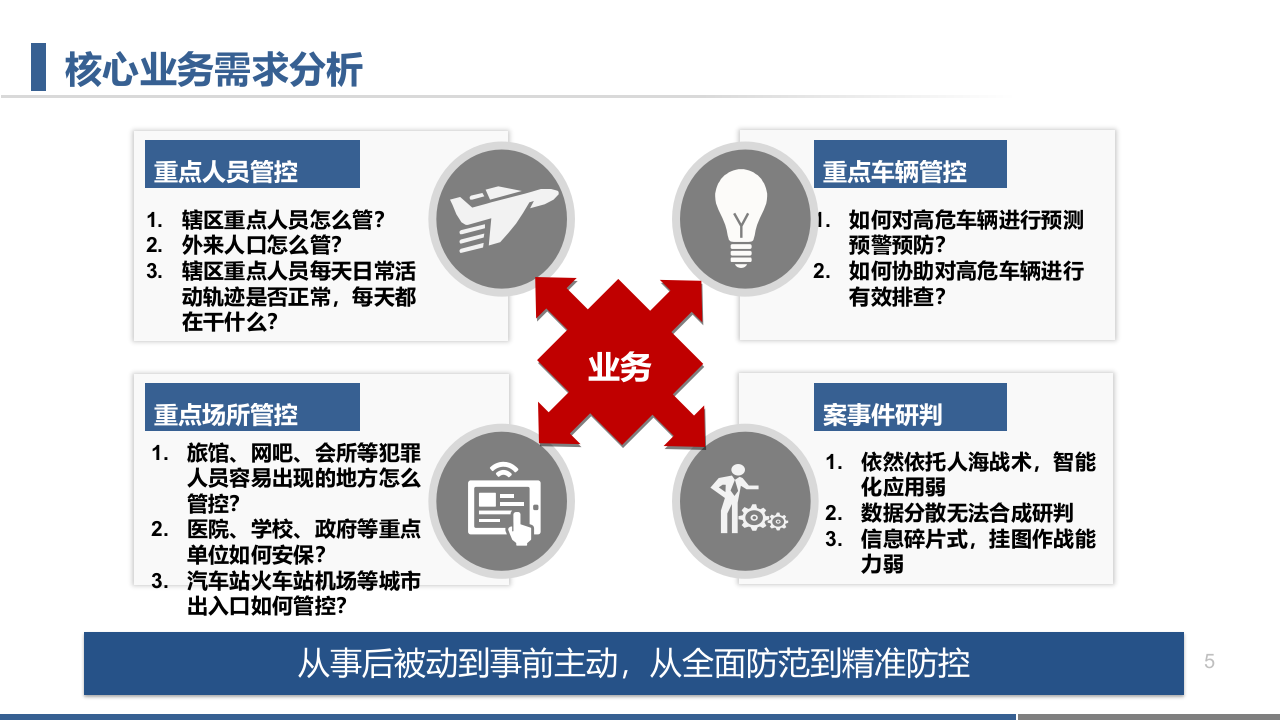 核心业务需求分析

重点人员管控

1. 辖区重点人员怎么管？
2. 外来人口怎么管？
3. 辖区重点人员每天日常活动轨迹是否正常，每天都在干什么？

重点车辆管控

1. 如何对高危车辆进行预测预警预防？
2. 如何协助对高危车辆进行有效排查？

业务

重点场所管控

1. 旅馆、网吧、会所等犯罪人员容易出现的地方怎么管控？
2. 医院、学校、政府等重点单位如何安保？
3. 汽车站火车站机场等城市出入口如何管控？

案事件研判

1. 依然依托人海战术，智能化应用弱
2. 数据分散无法合成研判
3. 信息碎片式，挂图作战能力弱

从事后被动到事前主动，从全面防范到精准防控

5